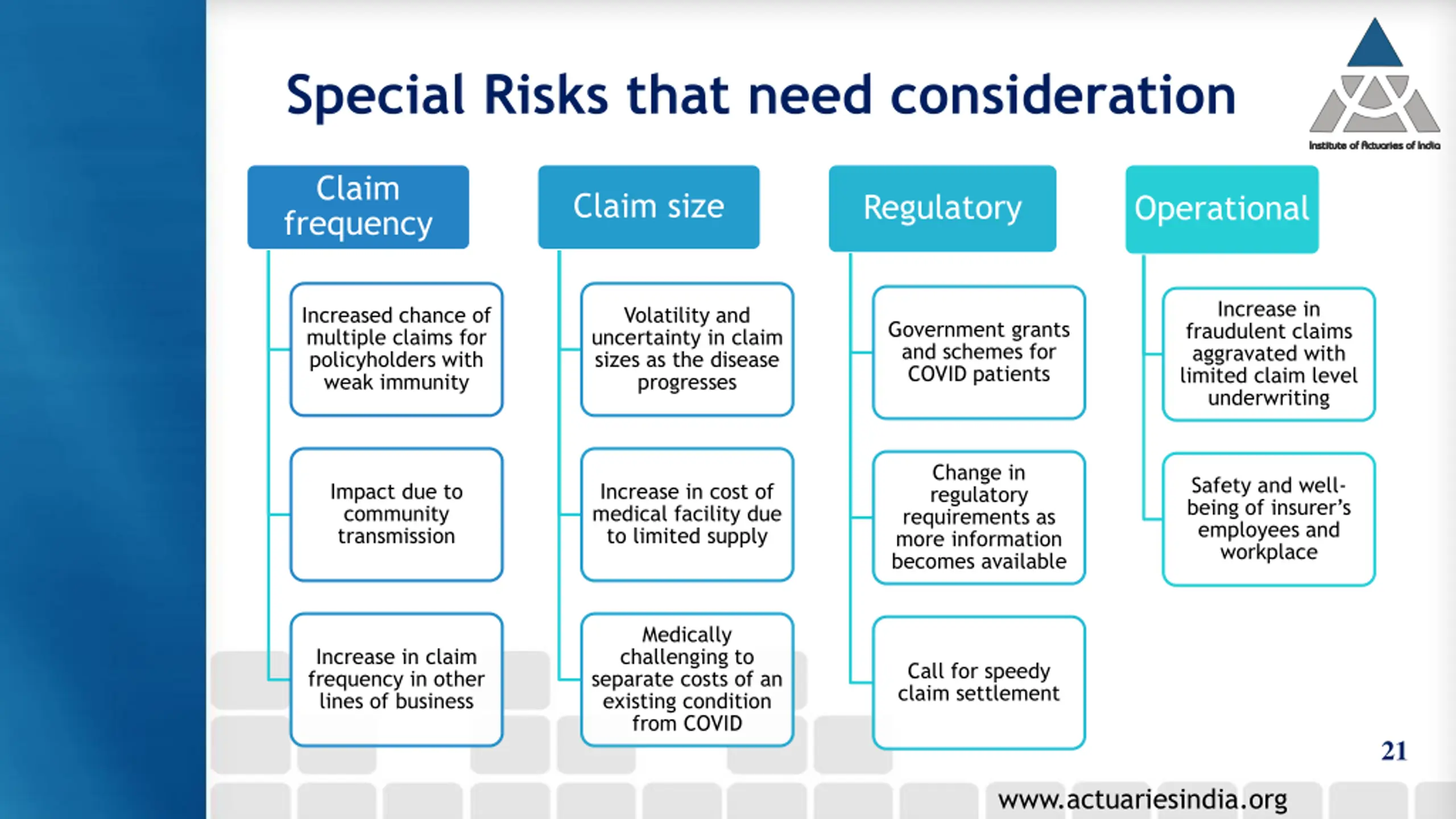 Special Risks that need consideration

Institute of Actuaries of India

Claim frequency

Increased chance of multiple claims for policyholders with weak immunity

Impact due to community transmission

Increase in claim frequency in other lines of business

Claim size

Volatility and uncertainty in claim sizes as the disease progresses

Increase in cost of medical facility due to limited supply

Medically challenging to separate costs of an existing condition from COVID

Regulatory

Government grants and schemes for COVID patients

Change in regulatory requirements as more information becomes available

Call for speedy claim settlement

Operational

Increase in fraudulent claims aggravated with limited claim level underwriting

Safety and well-being of insurer's employees and workplace

21

www.actuariesindia.org